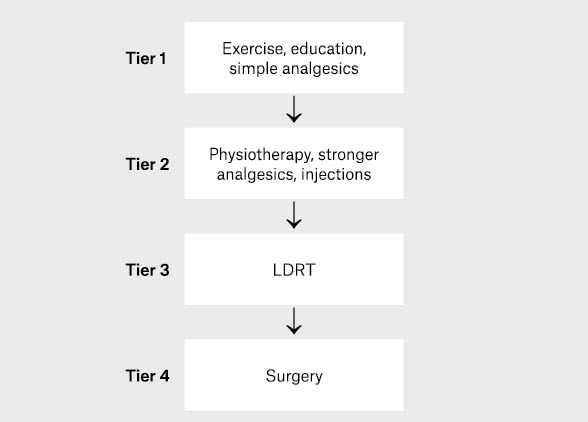 Tier 1
Exercise, education, simple analgesics

Tier 2
Physiotherapy, stronger analgesics, injections

Tier 3
LDRT

Tier 4
Surgery